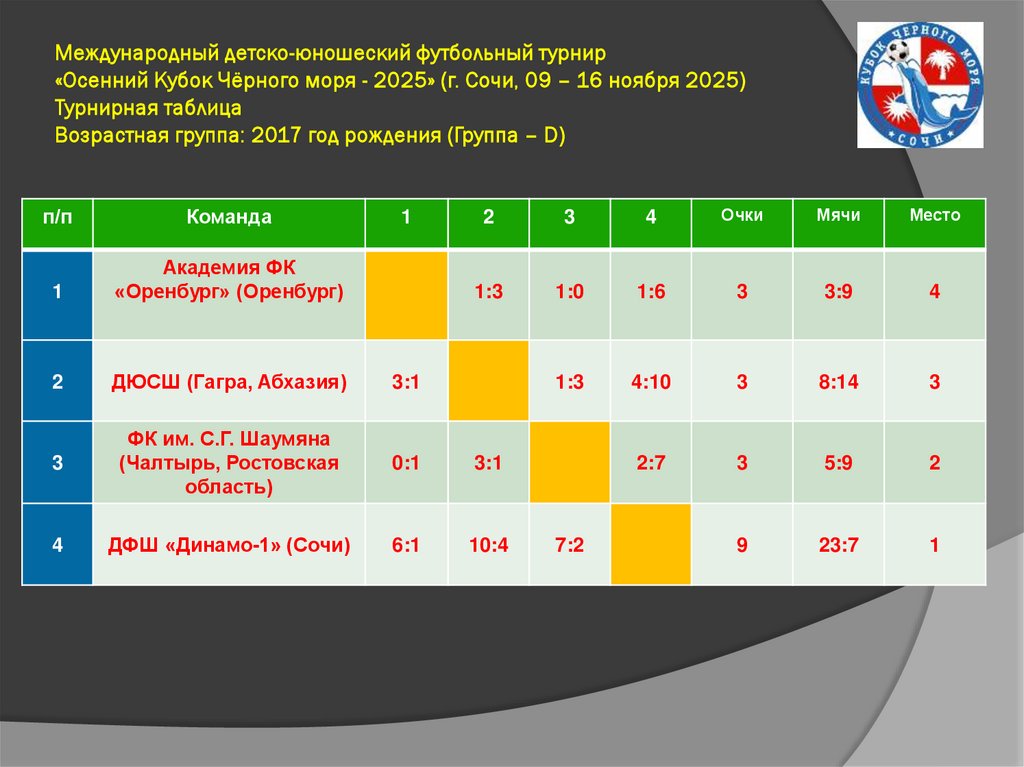 Международный детско-юношеский футбольный турнир
«Осенний Кубок Чёрного моря - 2025» (г. Сочи, 09 – 16 ноября 2025)
Турнирная таблица
Возрастная группа: 2017 год рождения (Группа – D)

КУБОК ЧЕРНОГО МОРЯ
СОЧИ

| п/п | Команда | 1 | 2 | 3 | 4 | Очки | Мячи | Место |
|---|---|---|---|---|---|---|---|---|
| 1 | Академия ФК «Оренбург» (Оренбург) |  | 1:3 | 1:0 | 1:6 | 3 | 3:9 | 4 |
| 2 | ДЮСШ (Гагра, Абхазия) | 3:1 |  | 1:3 | 4:10 | 3 | 8:14 | 3 |
| 3 | ФК им. С.Г. Шаумяна (Чалтырь, Ростовская область) | 0:1 | 3:1 |  | 2:7 | 3 | 5:9 | 2 |
| 4 | ДФШ «Динамо-1» (Сочи) | 6:1 | 10:4 | 7:2 |  | 9 | 23:7 | 1 |